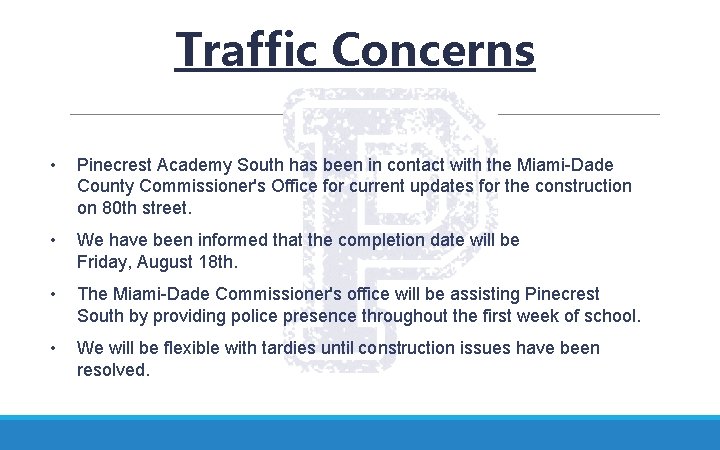 Traffic Concerns

• Pinecrest Academy South has been in contact with the Miami-Dade County Commissioner's Office for current updates for the construction on 80th street.

• We have been informed that the completion date will be Friday, August 18th.

• The Miami-Dade Commissioner's office will be assisting Pinecrest South by providing police presence throughout the first week of school.

• We will be flexible with tardies until construction issues have been resolved.